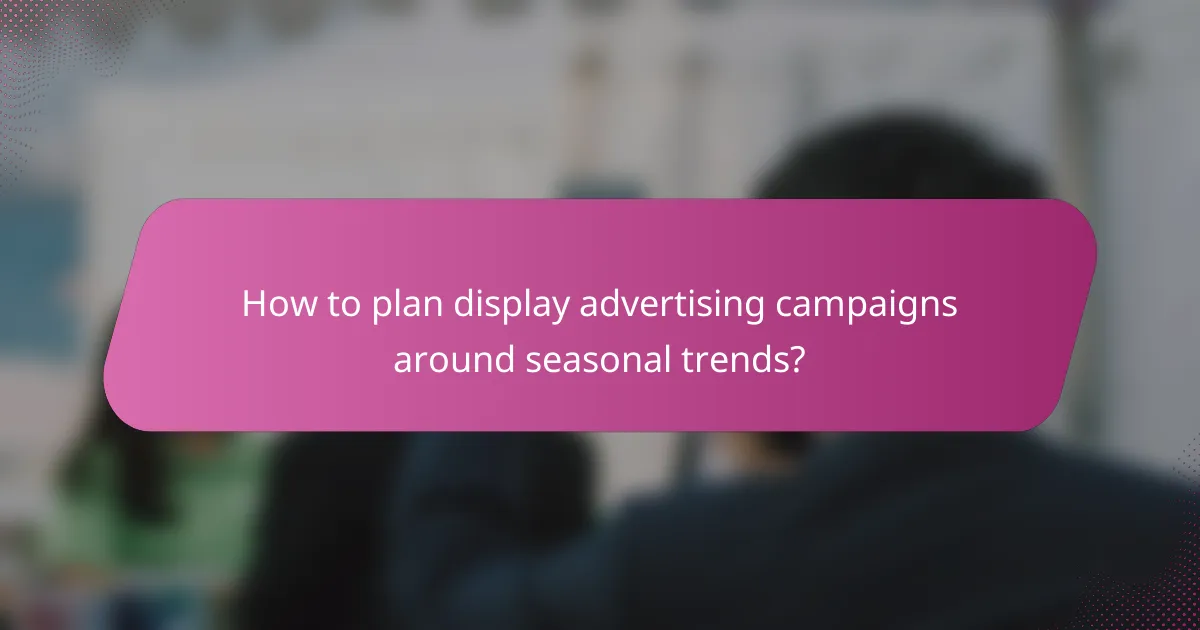 How to plan display advertising campaigns around seasonal trends?